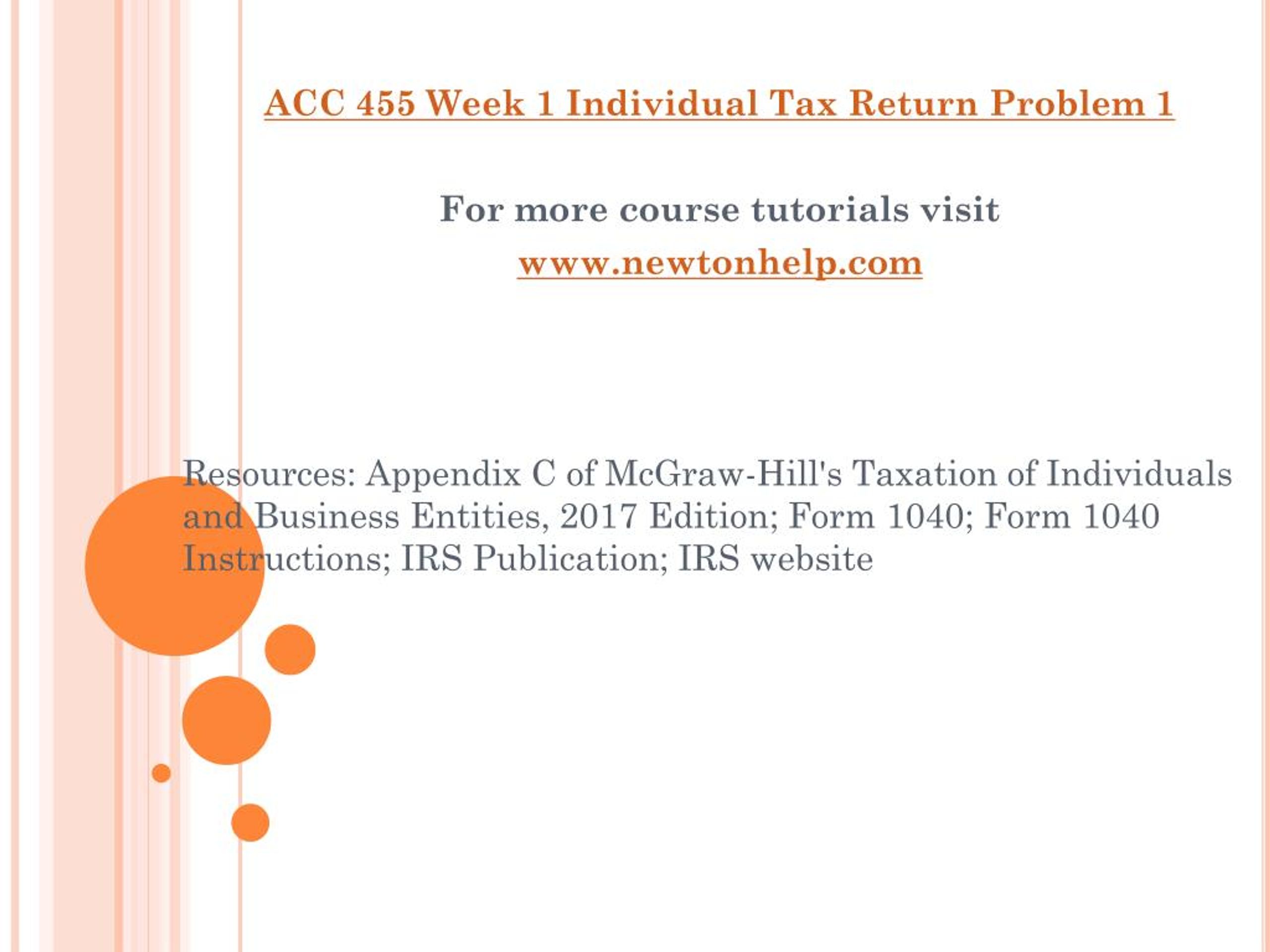 ACC 455 Week 1 Individual Tax Return Problem 1

For more course tutorials visit
www.newtonhelp.com

Resources: Appendix C of McGraw-Hill's Taxation of Individuals and Business Entities, 2017 Edition; Form 1040; Form 1040 Instructions; IRS Publication; IRS website